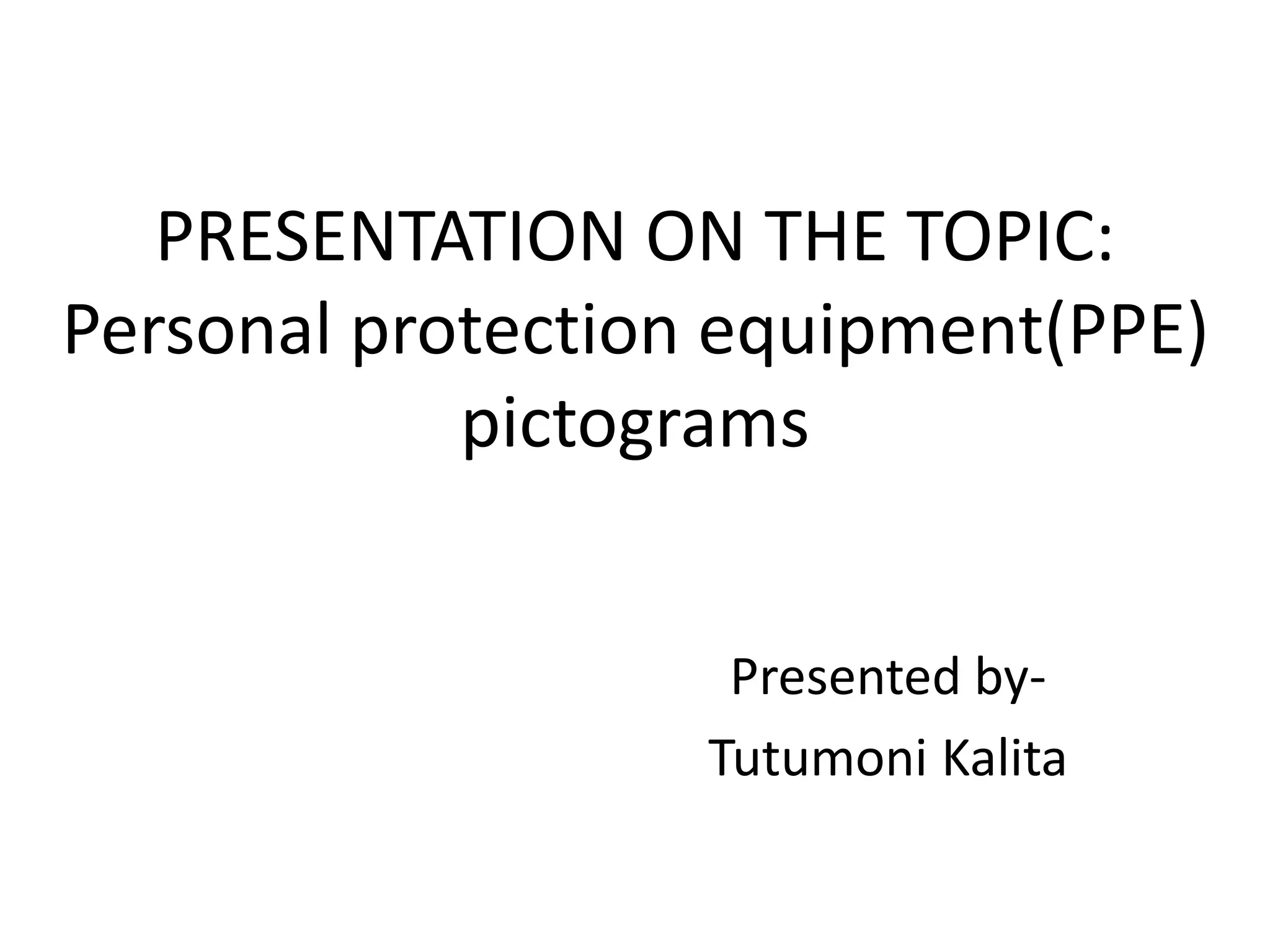 PRESENTATION ON THE TOPIC: Personal protection equipment(PPE) pictograms

Presented by-
Tutumoni Kalita